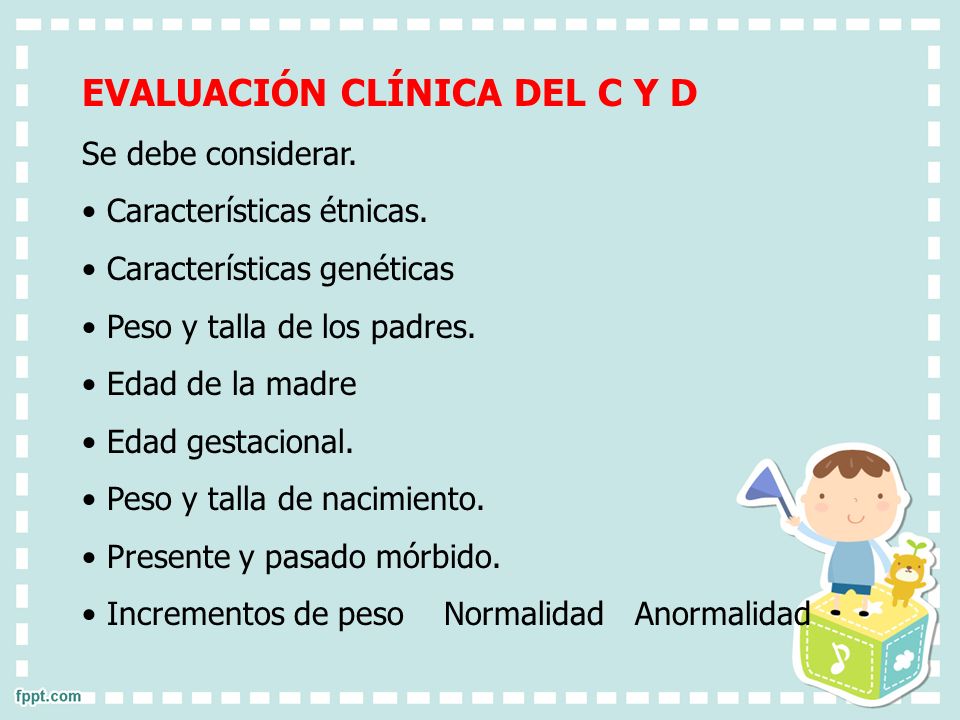 EVALUACIÓN CLÍNICA DEL C Y D

Se debe considerar.

• Características étnicas.

• Características genéticas

• Peso y talla de los padres.

• Edad de la madre

• Edad gestacional.

• Peso y talla de nacimiento.

• Presente y pasado mórbido.

• Incrementos de peso Normalidad Anormalidad

fppt.com